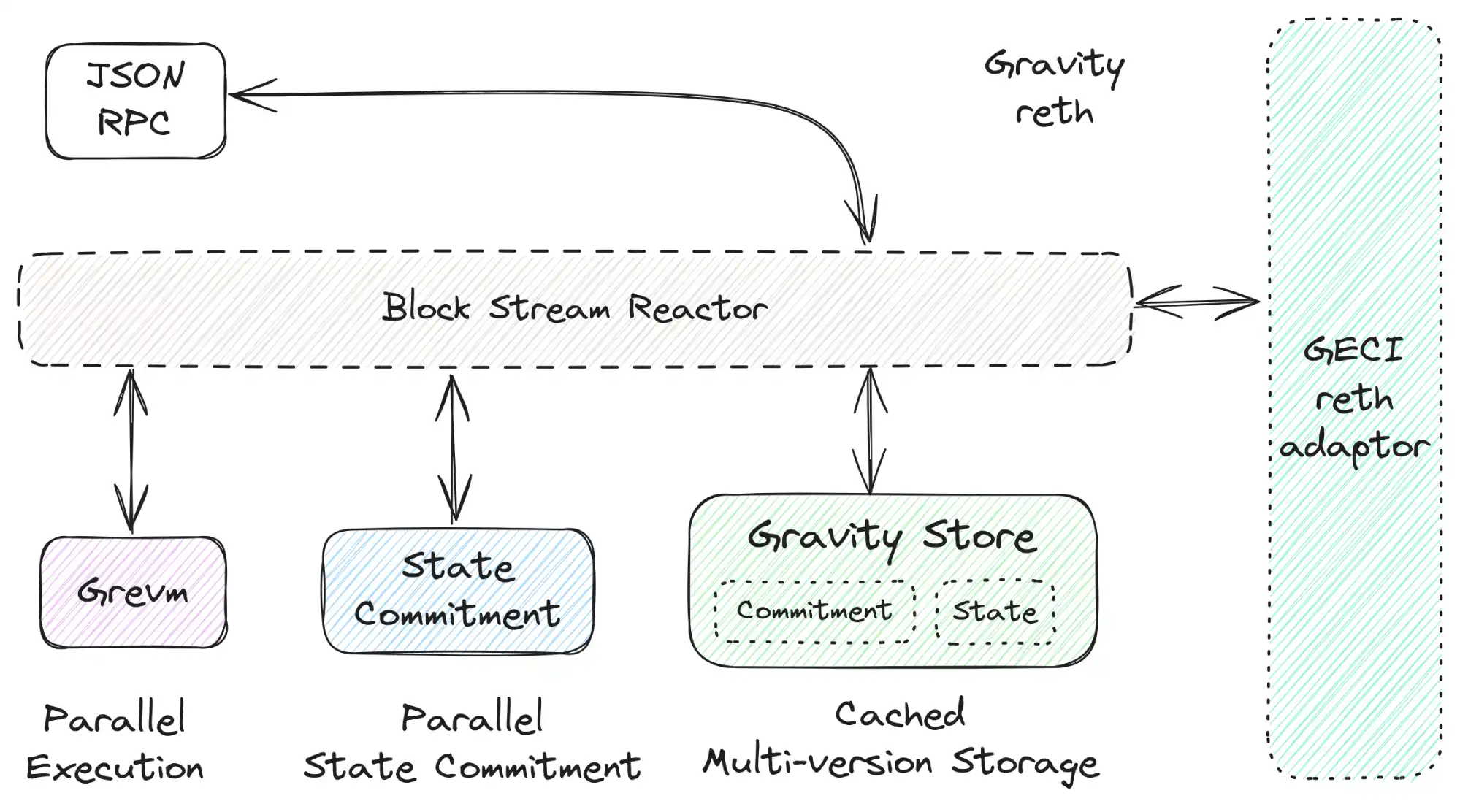 JSON RPC

Gravity reth

Block Stream Reactor

GECI reth adaptor

Grevm

State Commitment

Gravity Store

Commitment

State

Parallel Execution

Parallel State Commitment

Cached Multi-version Storage